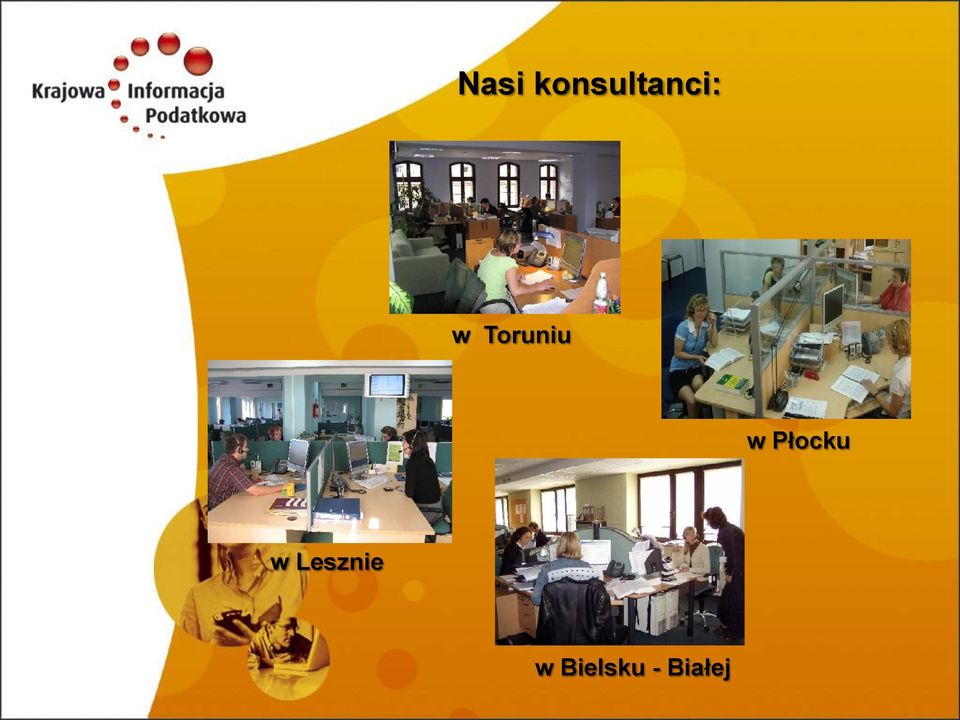 Krajowa Informacja Podatkowa

Nasi konsultanci:

w Toruniu

w Płocku

w Lesznie

w Bielsku - Białej